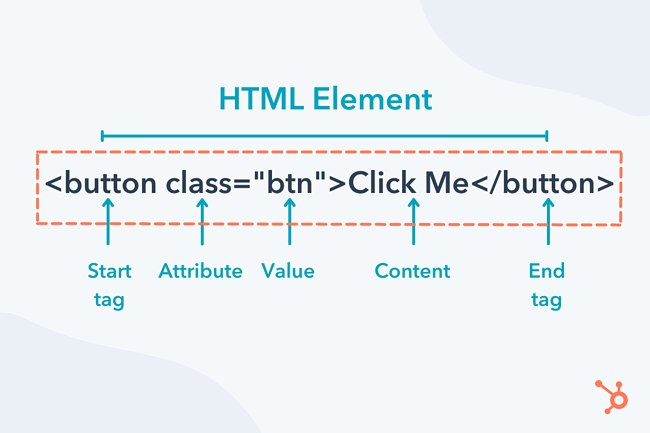 HTML Element

<button class="btn">Click Me</button>

Start tag

Attribute

Value

Content

End tag